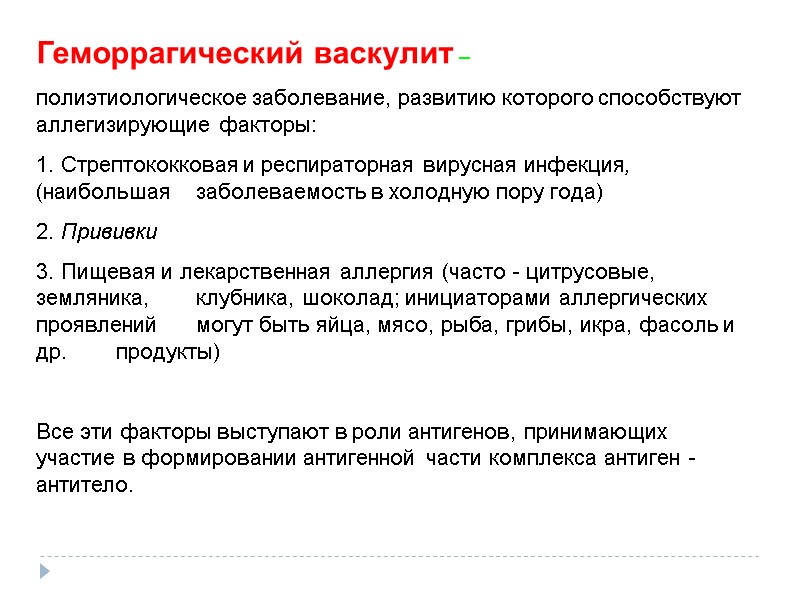 Геморрагический васкулит –

полиэтиологическое заболевание, развитию которого способствуют аллегизирующие факторы:

1. Стрептококковая и респираторная вирусная инфекция, (наибольшая заболеваемость в холодную пору года)

2. Прививки

3. Пищевая и лекарственная аллергия (часто - цитрусовые, земляника, клубника, шоколад; инициаторами аллергических проявлений могут быть яйца, мясо, рыба, грибы, икра, фасоль и др. продукты)

Все эти факторы выступают в роли антигенов, принимающих участие в формировании антигенной части комплекса антиген - антитело.